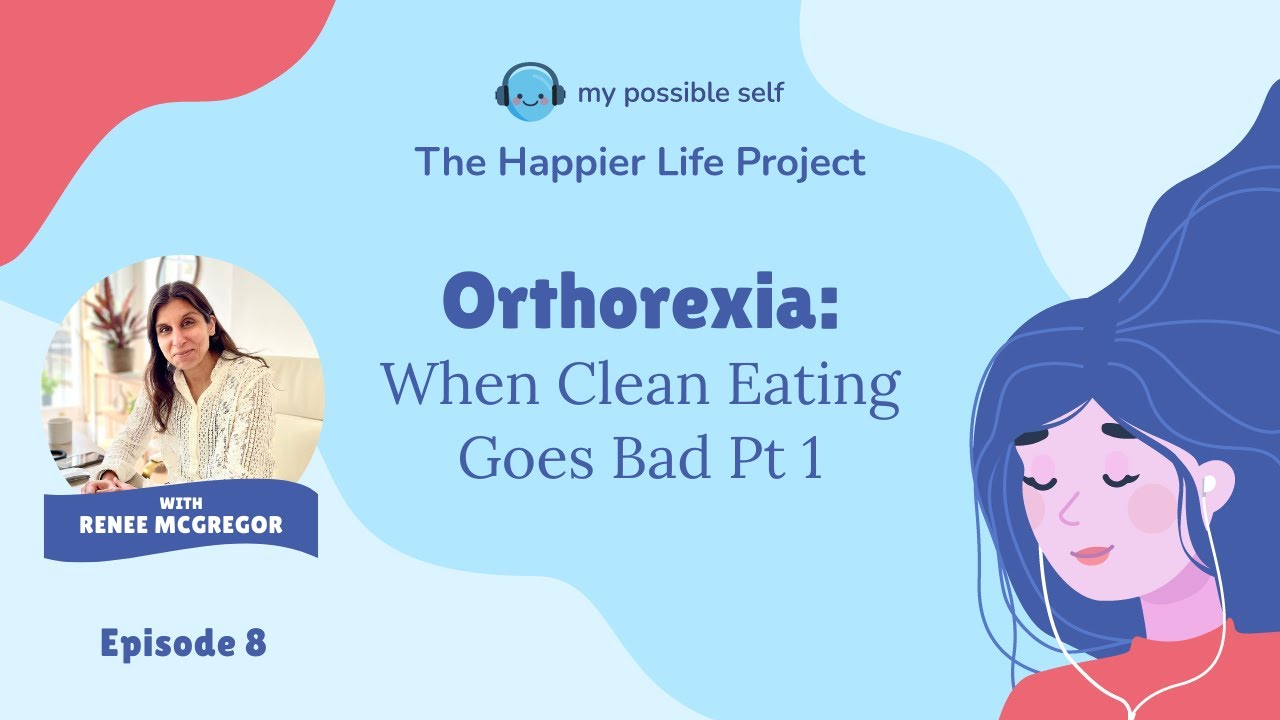 my possible self

The Happier Life Project

Orthorexia:
When Clean Eating Goes Bad Pt 1

WITH
RENEE MCGREGOR

Episode 8